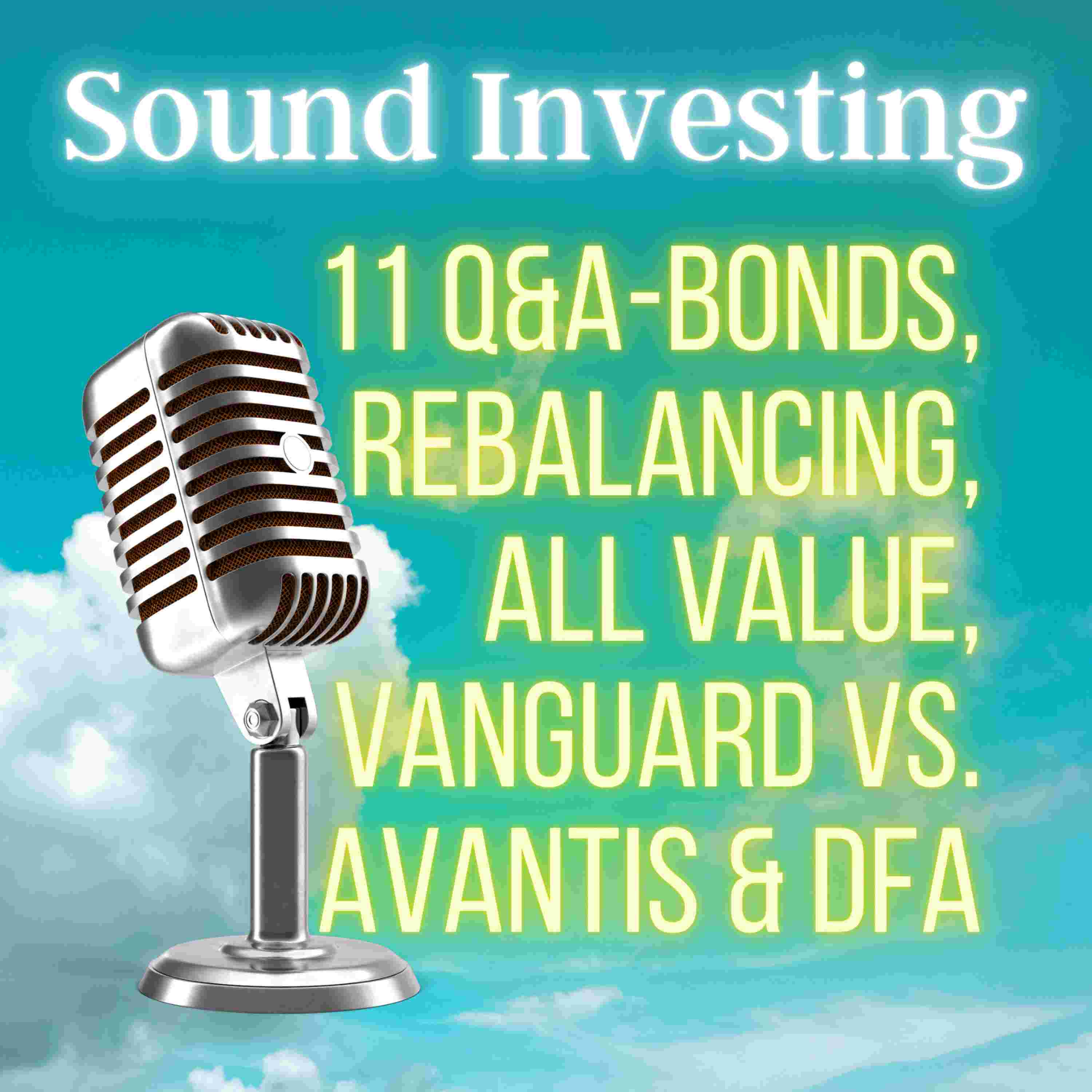 Sound Investing

11 Q&A-BONDS, REBALANCING, ALL VALUE, VANGUARD VS. AVANTIS & DFA